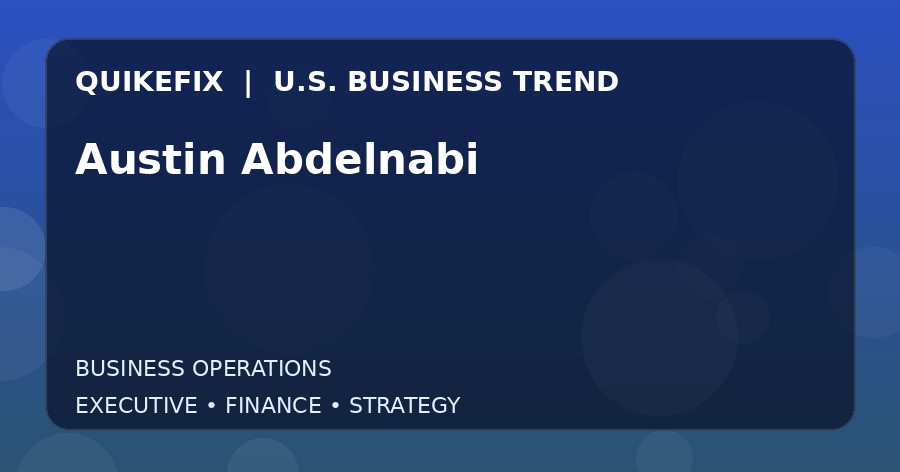 QUIKEFIX | U.S. BUSINESS TREND

Austin Abdelnabi

BUSINESS OPERATIONS

EXECUTIVE • FINANCE • STRATEGY